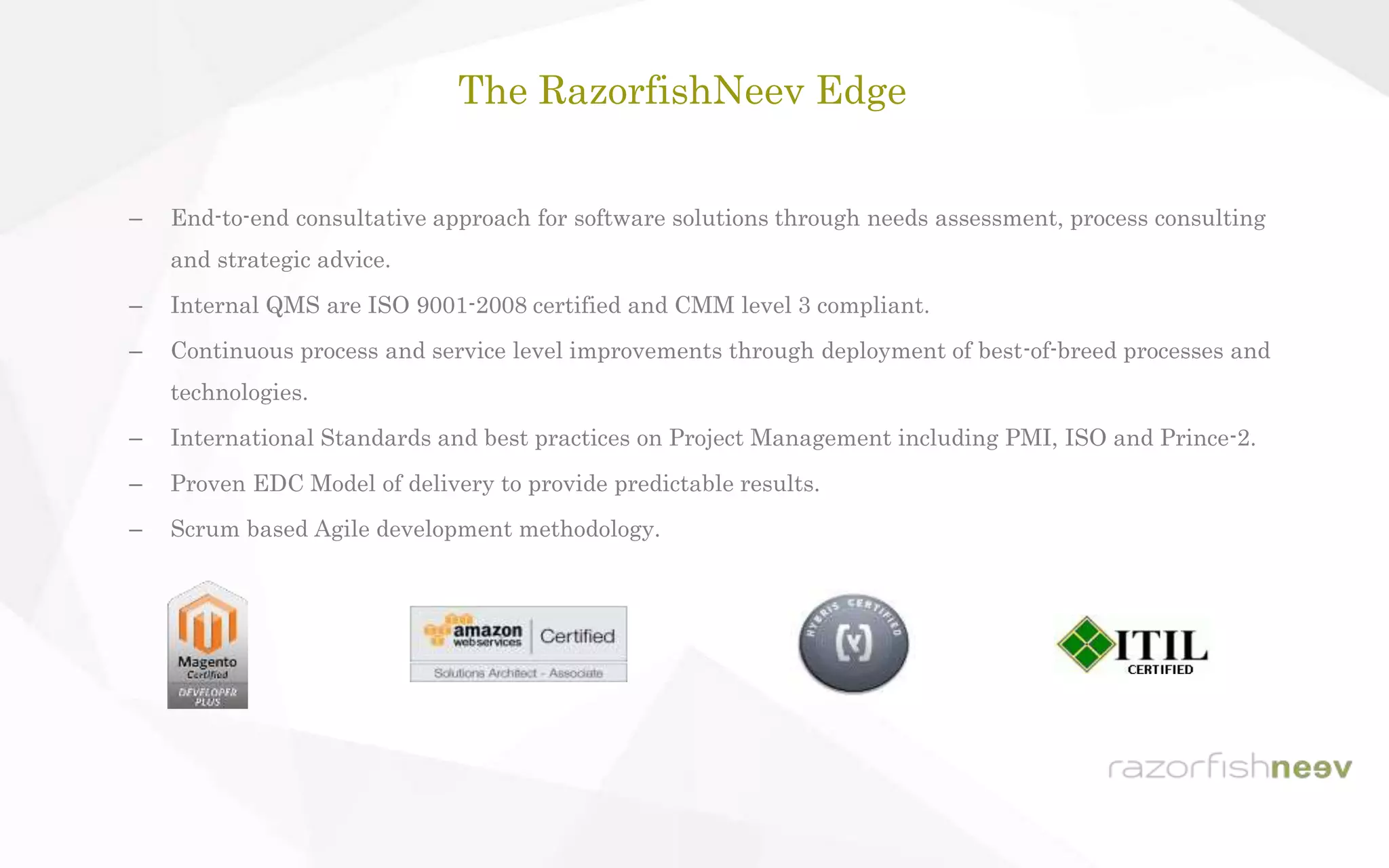 The RazorfishNeev Edge

– End-to-end consultative approach for software solutions through needs assessment, process consulting and strategic advice.

– Internal QMS are ISO 9001-2008 certified and CMM level 3 compliant.

– Continuous process and service level improvements through deployment of best-of-breed processes and technologies.

– International Standards and best practices on Project Management including PMI, ISO and Prince-2.

– Proven EDC Model of delivery to provide predictable results.

– Scrum based Agile development methodology.

Magento Certified DEVELOPER PLUS

amazon webservices Certified
Solutions Architect - Associate

HYBRIS CERTIFIED

ITIL CERTIFIED

razorfishneev